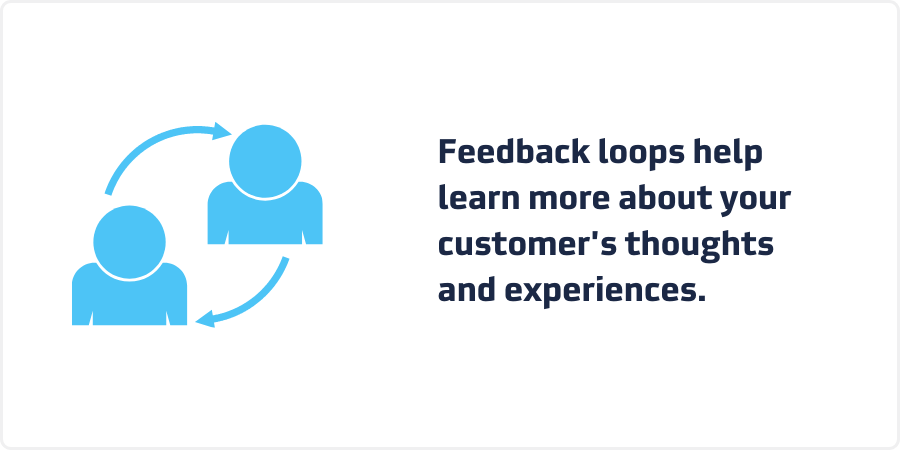 Feedback loops help learn more about your customer's thoughts and experiences.